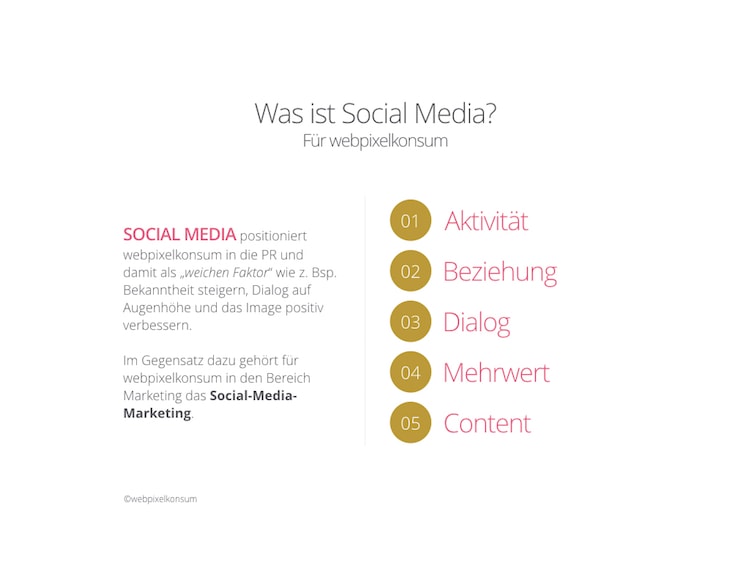 Was ist Social Media?
Für webpixelkonsum

SOCIAL MEDIA positioniert webpixelkonsum in die PR und damit als „weichen Faktor" wie z. Bsp. Bekanntheit steigern, Dialog auf Augenhöhe und das Image positiv verbessern.

Im Gegensatz dazu gehört für webpixelkonsum in den Bereich Marketing das Social-Media-Marketing.

01 Aktivität
02 Beziehung
03 Dialog
04 Mehrwert
05 Content

©webpixelkonsum